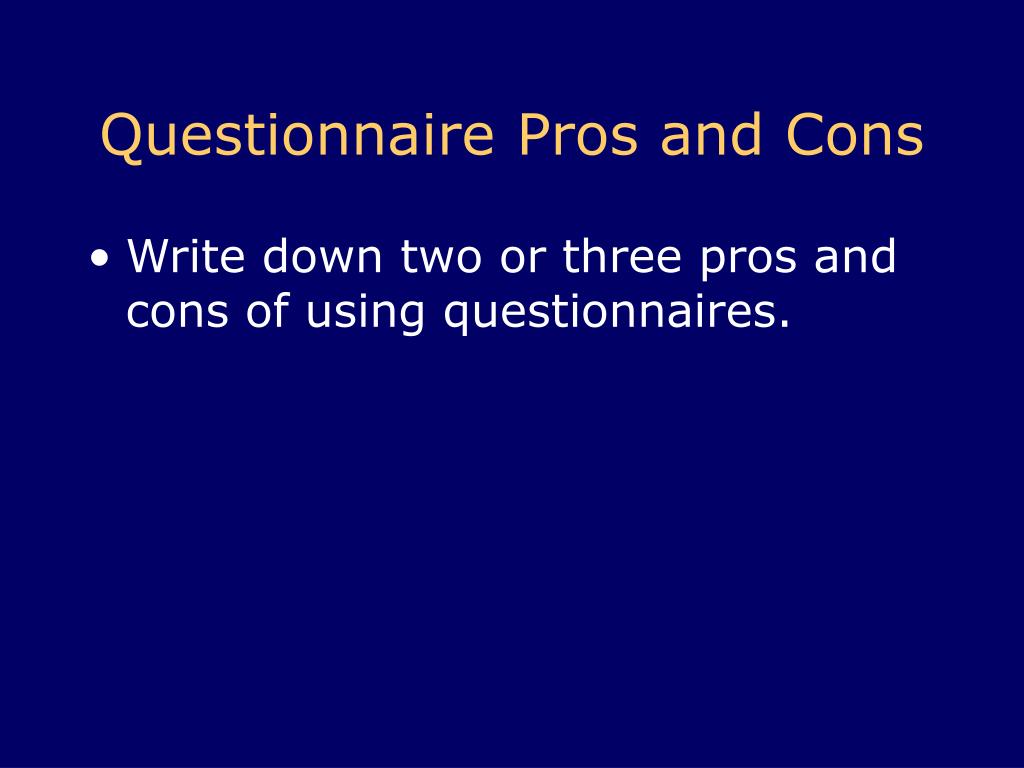 Questionnaire Pros and Cons

• Write down two or three pros and cons of using questionnaires.